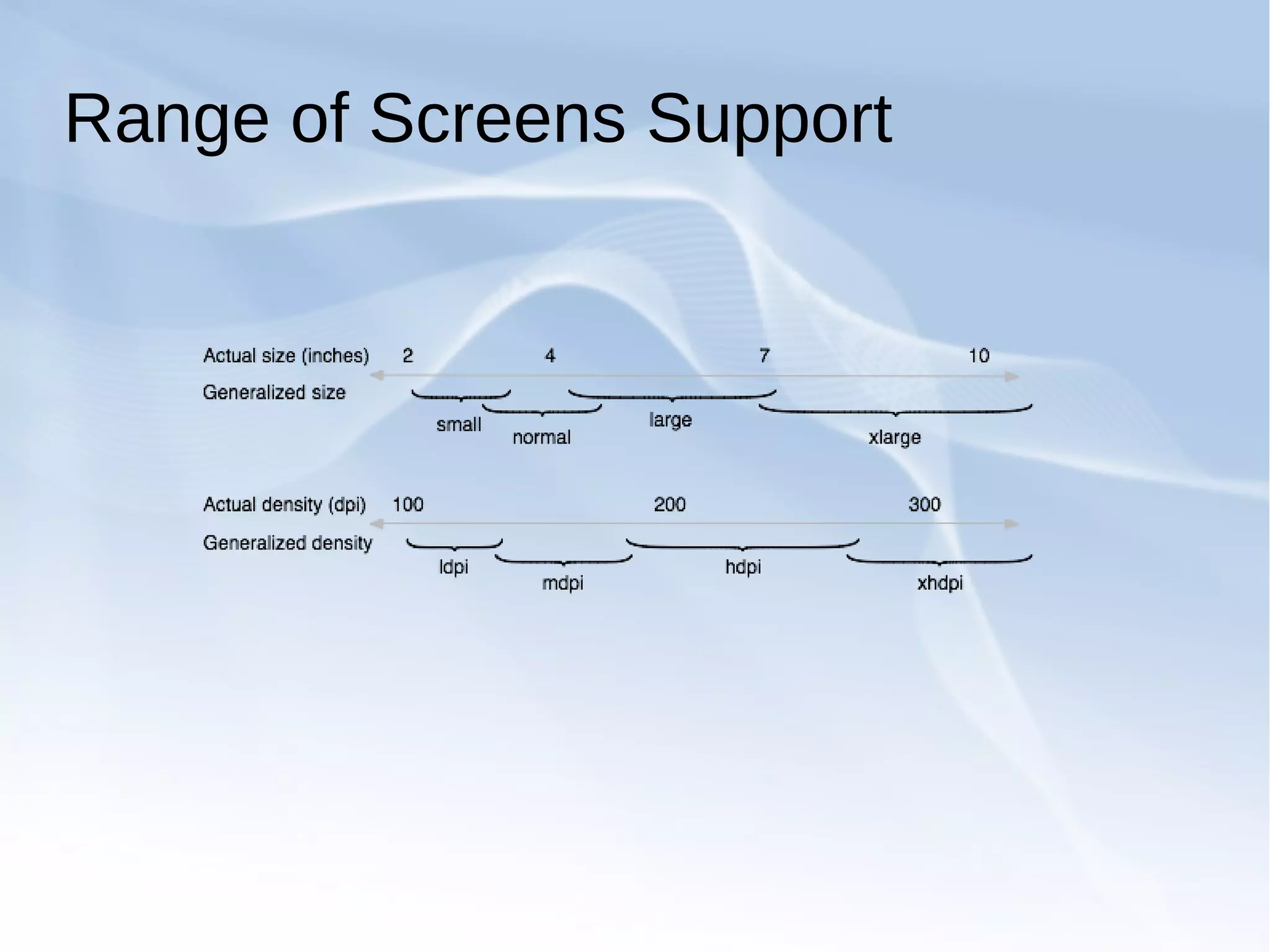 Range of Screens Support

Actual size (inches) 2 4 7 10

Generalized size

small normal large xlarge

Actual density (dpi) 100 200 300

Generalized density

ldpi mdpi hdpi xhdpi